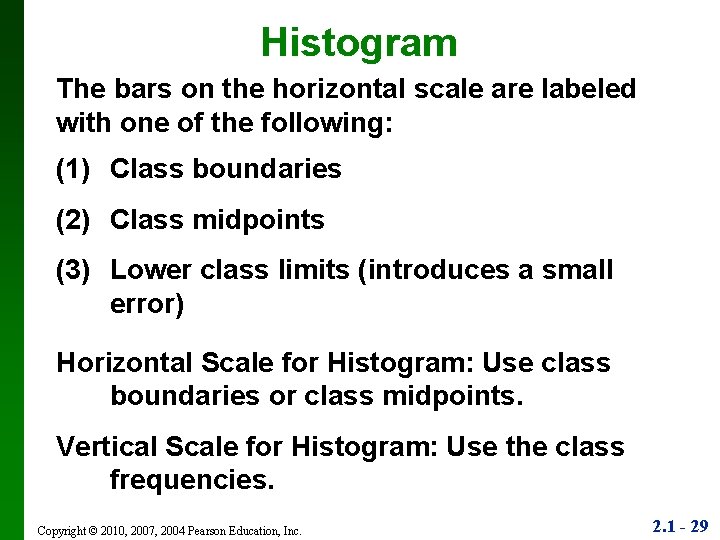 Histogram

The bars on the horizontal scale are labeled with one of the following:

(1) Class boundaries

(2) Class midpoints

(3) Lower class limits (introduces a small error)

Horizontal Scale for Histogram: Use class boundaries or class midpoints.

Vertical Scale for Histogram: Use the class frequencies.

Copyright © 2010, 2007, 2004 Pearson Education, Inc.

2.1 - 29